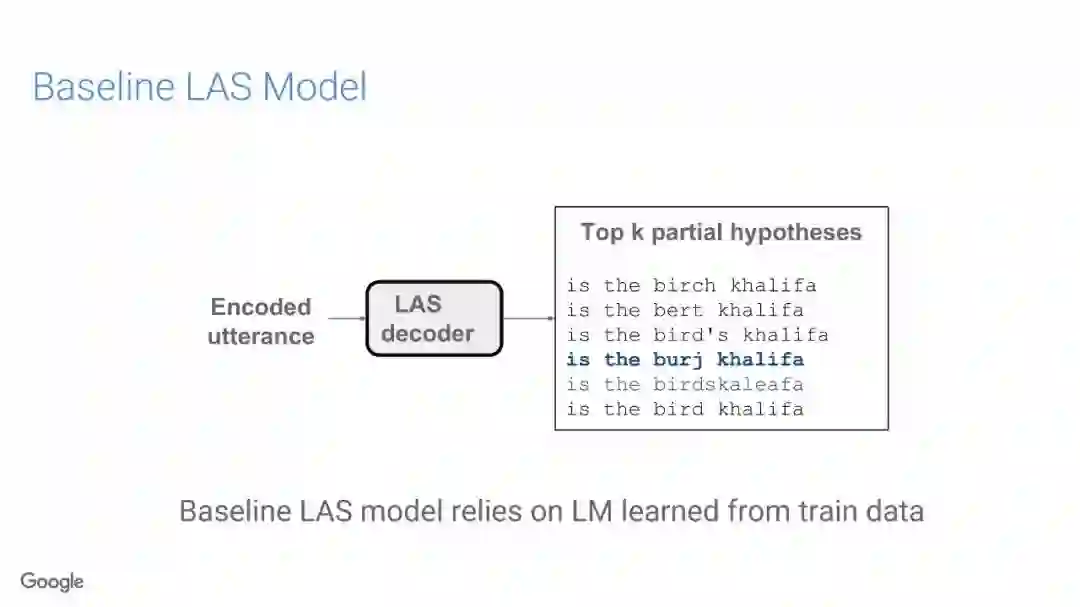 Baseline LAS Model

Encoded utterance

LAS decoder

Top k partial hypotheses

is the birch khalifa
is the bert khalifa
is the bird's khalifa
is the burj khalifa
is the birdskaleafa
is the bird khalifa

Baseline LAS model relies on LM learned from train data

Google